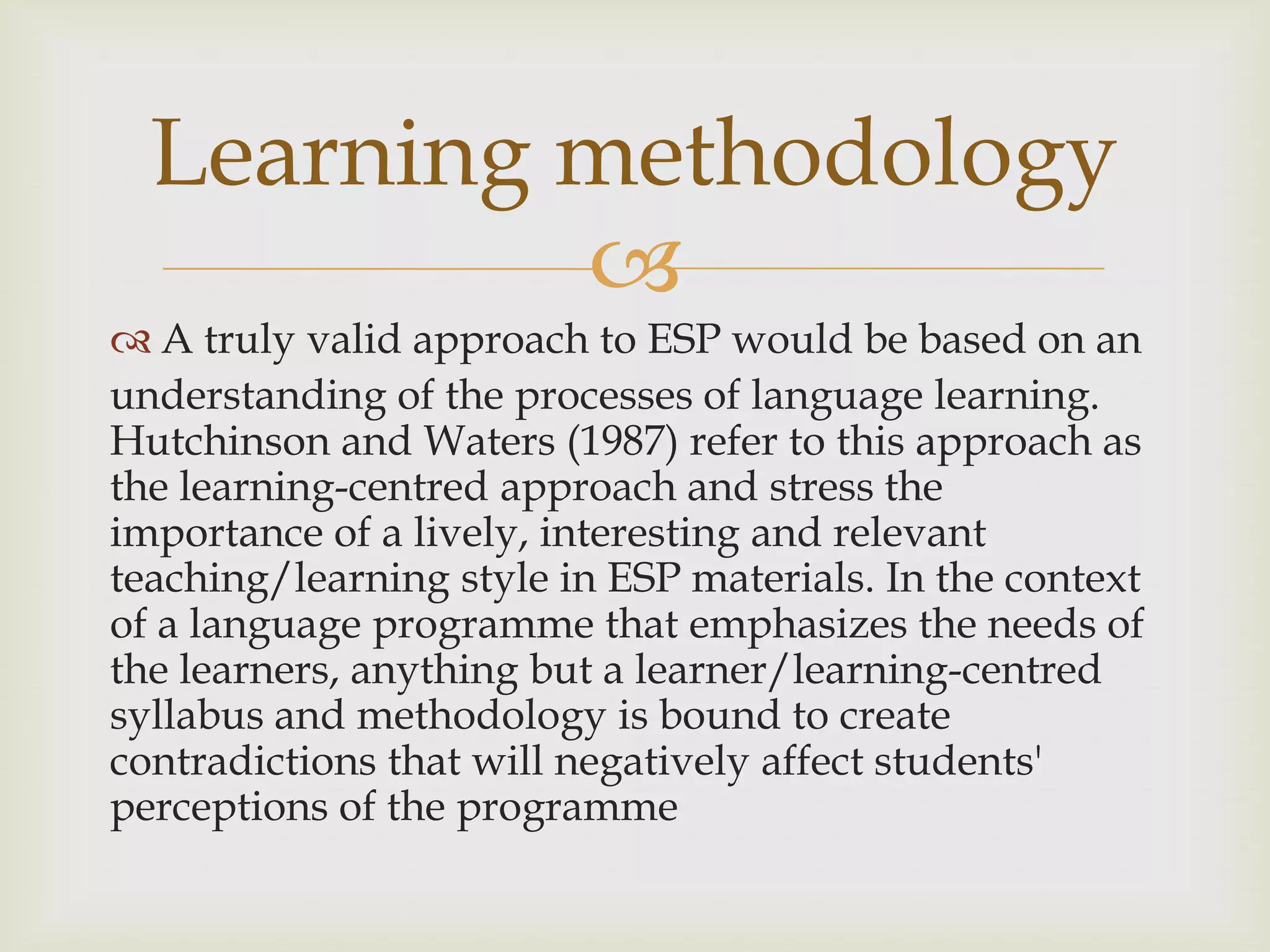 Learning methodology

A truly valid approach to ESP would be based on an understanding of the processes of language learning. Hutchinson and Waters (1987) refer to this approach as the learning-centred approach and stress the importance of a lively, interesting and relevant teaching/learning style in ESP materials. In the context of a language programme that emphasizes the needs of the learners, anything but a learner/learning-centred syllabus and methodology is bound to create contradictions that will negatively affect students' perceptions of the programme